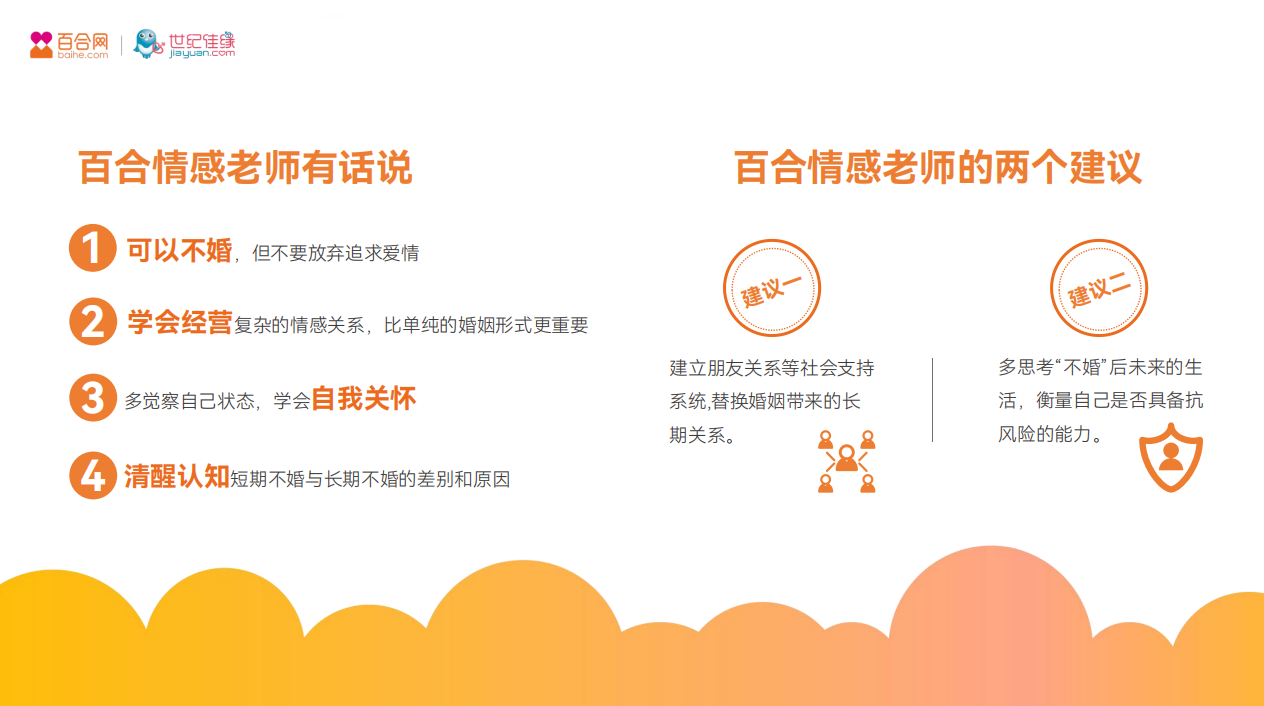 百合网 baihe.com | 世纪佳缘 jiayuan.com

百合情感老师有话说

1 可以不婚，但不要放弃追求爱情

2 学会经营复杂的情感关系，比单纯的婚姻形式更重要

3 多觉察自己状态，学会自我关怀

4 清醒认知短期不婚与长期不婚的差别和原因

百合情感老师的两个建议

建议一

建立朋友关系等社会支持系统,替换婚姻带来的长期关系。

建议二

多思考“不婚”后未来的生活，衡量自己是否具备抗风险的能力。